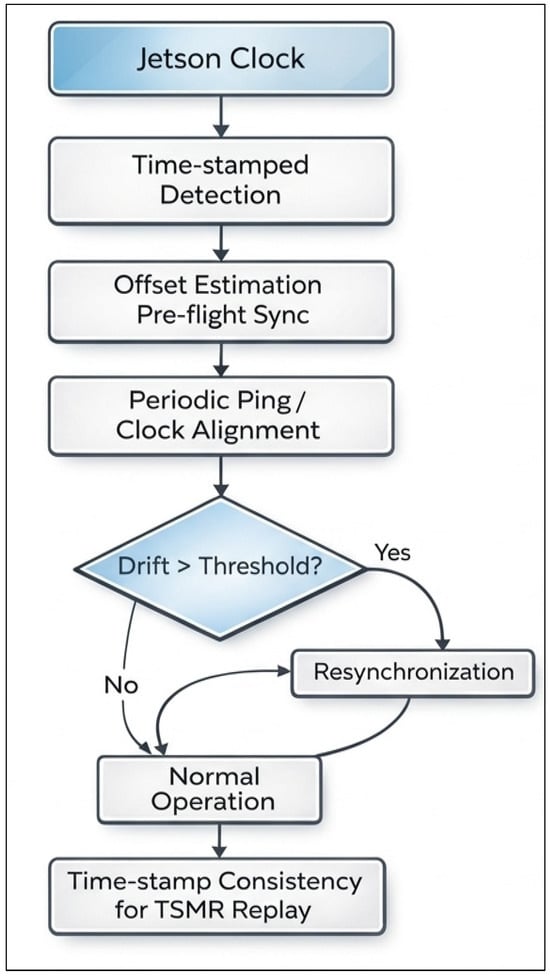 Jetson Clock

Time-stamped Detection

Offset Estimation Pre-flight Sync

Periodic Ping / Clock Alignment

Drift > Threshold?

Yes

No

Resynchronization

Normal Operation

Time-stamp Consistency for TSMR Replay